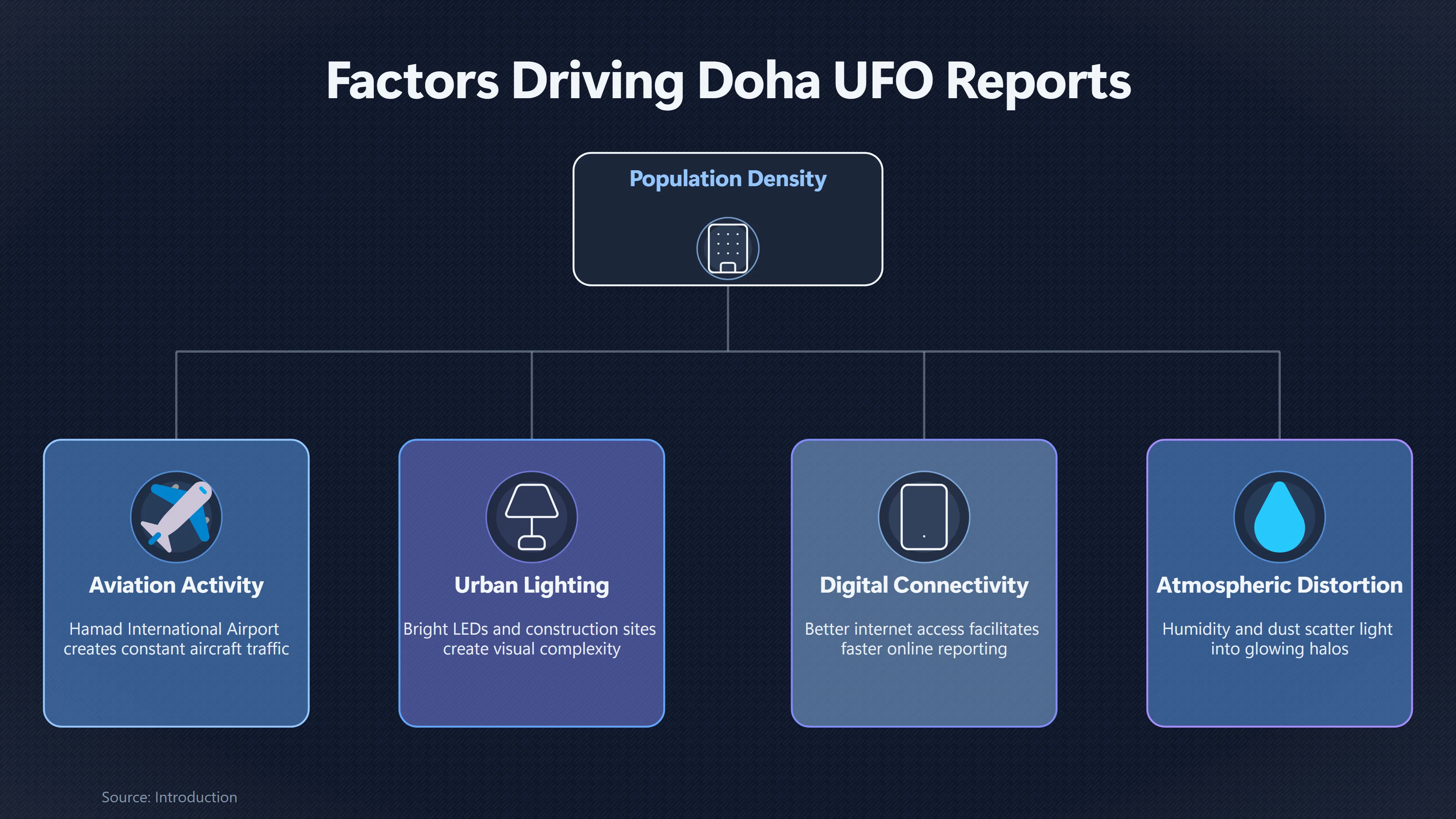 Factors Driving Doha UFO Reports

Population Density

Aviation Activity

Hamad International Airport creates constant aircraft traffic

Urban Lighting

Bright LEDs and construction sites create visual complexity

Digital Connectivity

Better internet access facilitates faster online reporting

Atmospheric Distortion

Humidity and dust scatter light into glowing halos

Source: Introduction